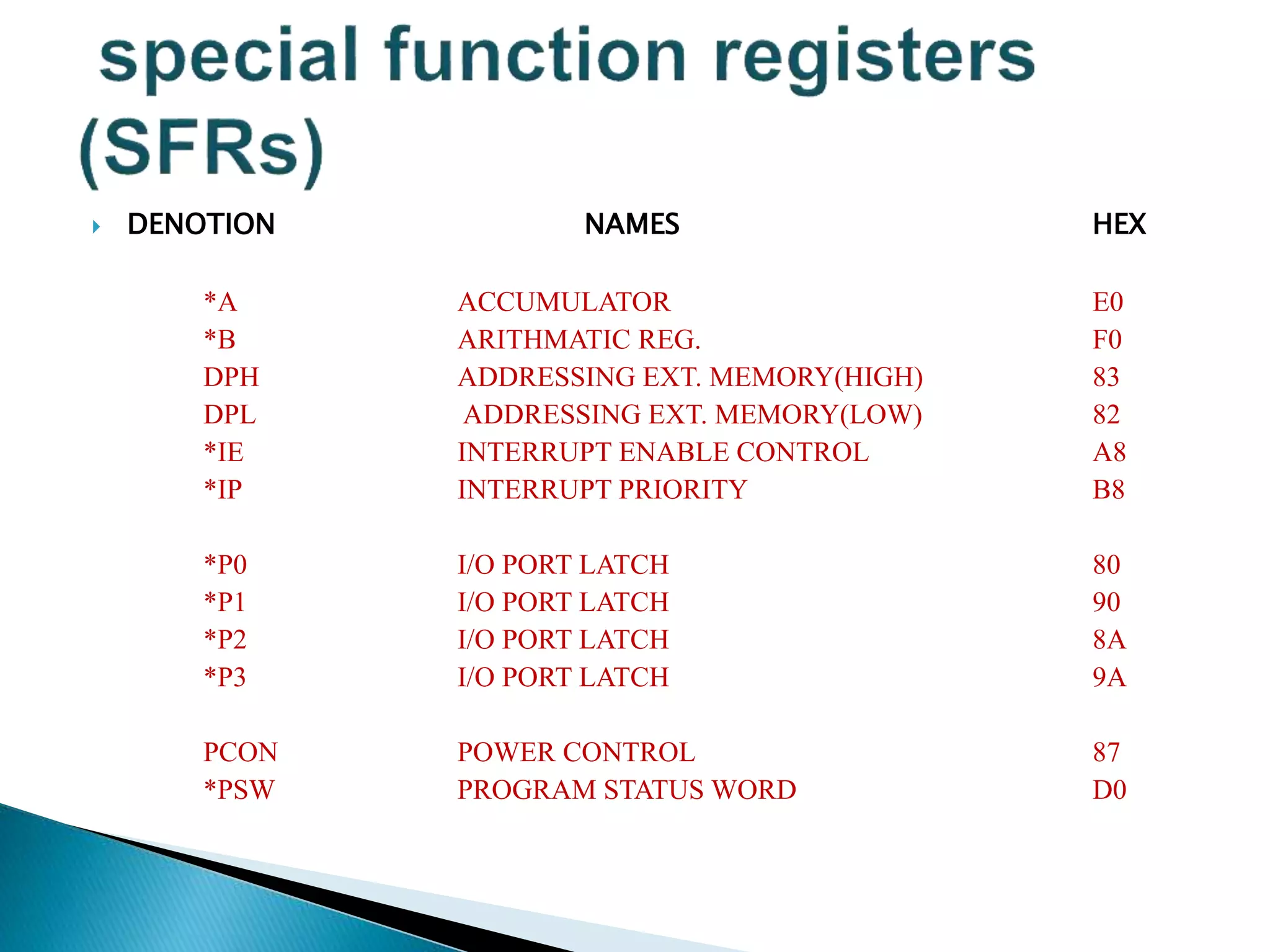 special function registers (SFRs)

| DENOTION | NAMES | HEX |
|---|---|---|
| *A | ACCUMULATOR | E0 |
| *B | ARITHMATIC REG. | F0 |
| DPH | ADDRESSING EXT. MEMORY(HIGH) | 83 |
| DPL | ADDRESSING EXT. MEMORY(LOW) | 82 |
| *IE | INTERRUPT ENABLE CONTROL | A8 |
| *IP | INTERRUPT PRIORITY | B8 |
| *P0 | I/O PORT LATCH | 80 |
| *P1 | I/O PORT LATCH | 90 |
| *P2 | I/O PORT LATCH | 8A |
| *P3 | I/O PORT LATCH | 9A |
| PCON | POWER CONTROL | 87 |
| *PSW | PROGRAM STATUS WORD | D0 |